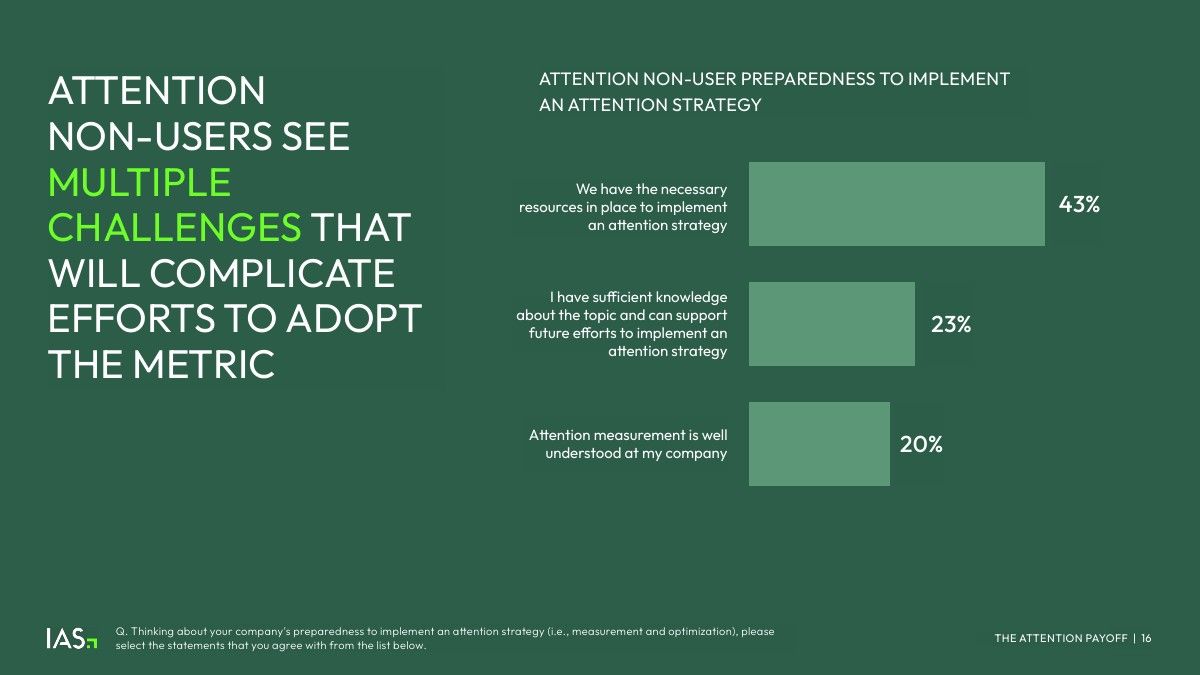 ATTENTION NON-USERS SEE MULTIPLE CHALLENGES THAT WILL COMPLICATE EFFORTS TO ADOPT THE METRIC

ATTENTION NON-USER PREPAREDNESS TO IMPLEMENT AN ATTENTION STRATEGY

We have the necessary resources in place to implement an attention strategy
43%

I have sufficient knowledge about the topic and can support future efforts to implement an attention strategy
23%

Attention measurement is well understood at my company
20%

IAS

Q. Thinking about your company's preparedness to implement an attention strategy (i.e., measurement and optimization), please select the statements that you agree with from the list below.

THE ATTENTION PAYOFF | 16